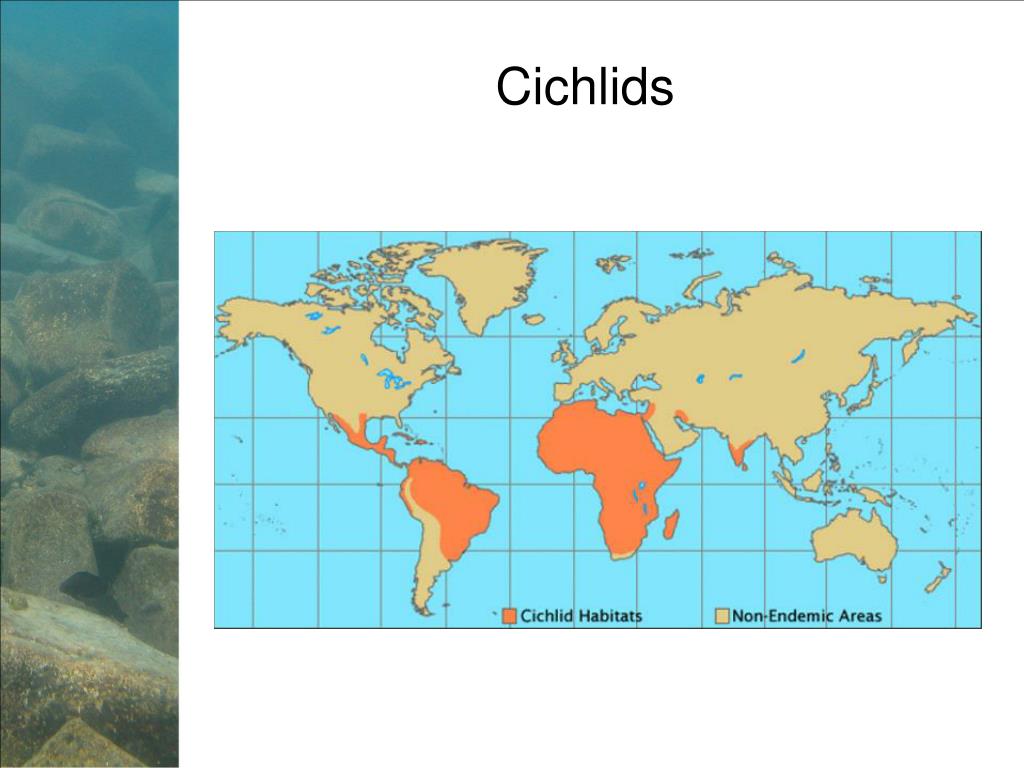 Cichlids

Cichlid Habitats
Non-Endemic Areas